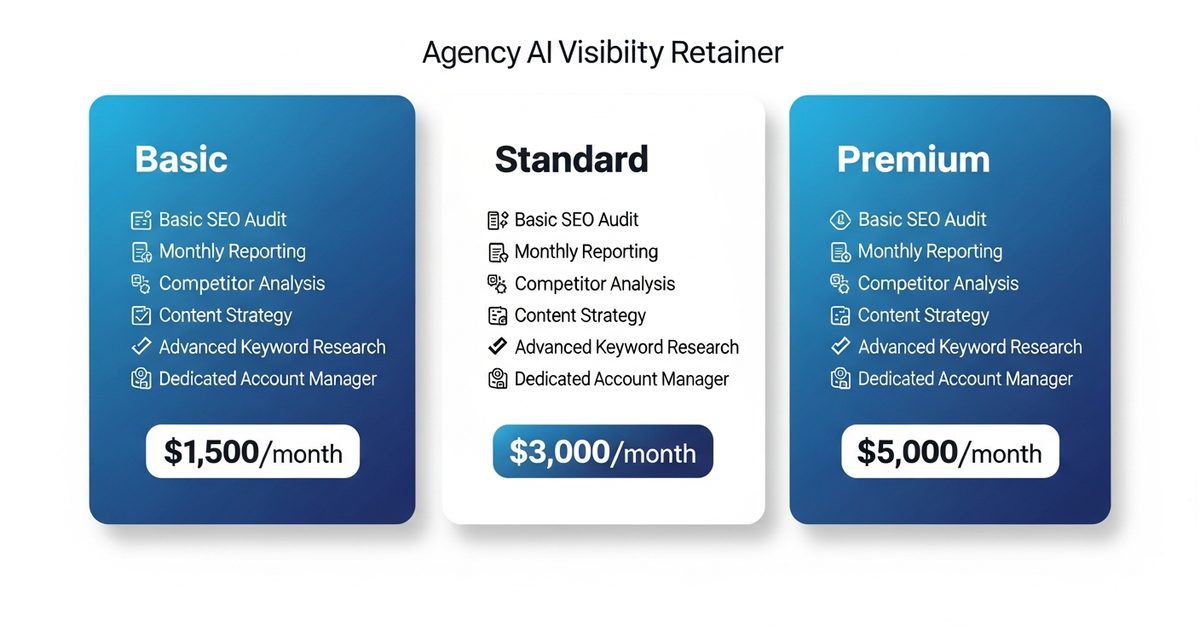 Agency AI Visibilty Retainer

Basic

Basic SEO Audit
Monthly Reporting
Competitor Analysis
Content Strategy
Advanced Keyword Research
Dedicated Account Manager

$1,500/month

Standard

Basic SEO Audit
Monthly Reporting
Competitor Analysis
Content Strategy
Advanced Keyword Research
Dedicated Account Manager

$3,000/month

Premium

Basic SEO Audit
Monthly Reporting
Competitor Analysis
Content Strategy
Advanced Keyword Research
Dedicated Account Manager

$5,000/month